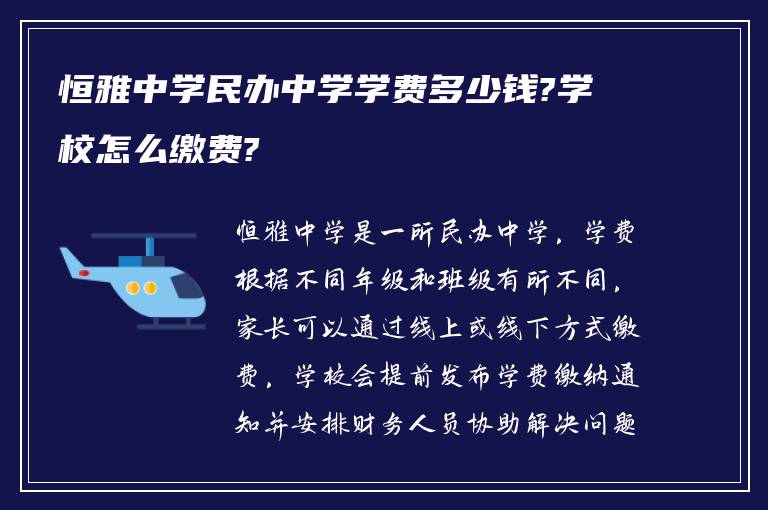 恒雅中学民办中学学费多少钱?学校怎么缴费?

恒雅中学是一所民办中学，学费根据不同年级和班级有所不同，家长可以通过线上或线下方式缴费，学校会提前发布学费缴纳通知并安排财务人员协助解决问题